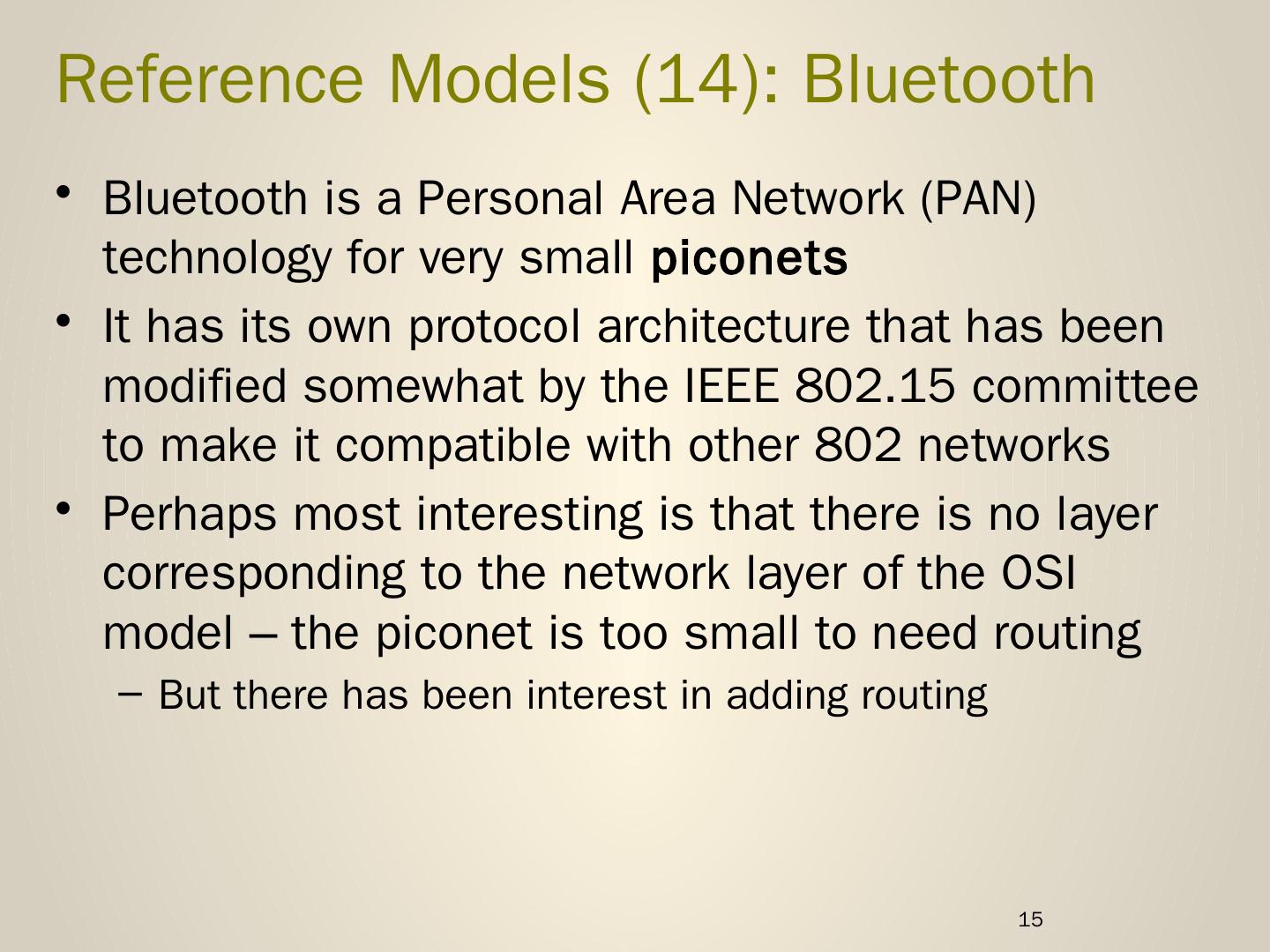 Reference Models (14): Bluetooth

• Bluetooth is a Personal Area Network (PAN) technology for very small piconets

• It has its own protocol architecture that has been modified somewhat by the IEEE 802.15 committee to make it compatible with other 802 networks

• Perhaps most interesting is that there is no layer corresponding to the network layer of the OSI model – the piconet is too small to need routing

– But there has been interest in adding routing

15